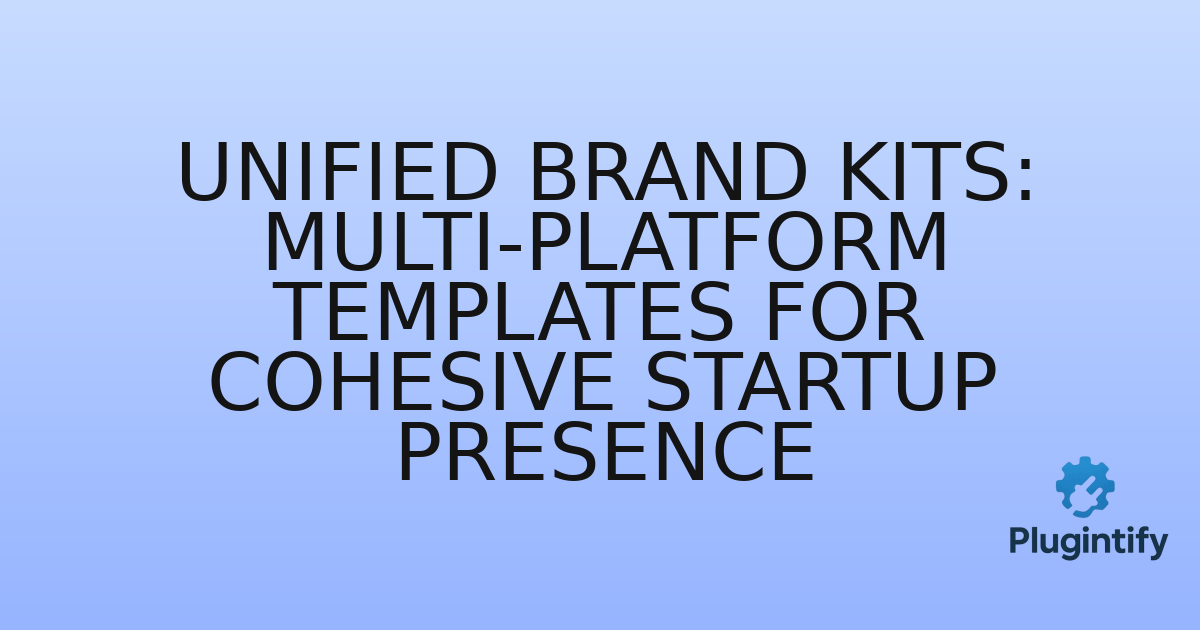 UNIFIED BRAND KITS: MULTI-PLATFORM TEMPLATES FOR COHESIVE STARTUP PRESENCE

Plugintify